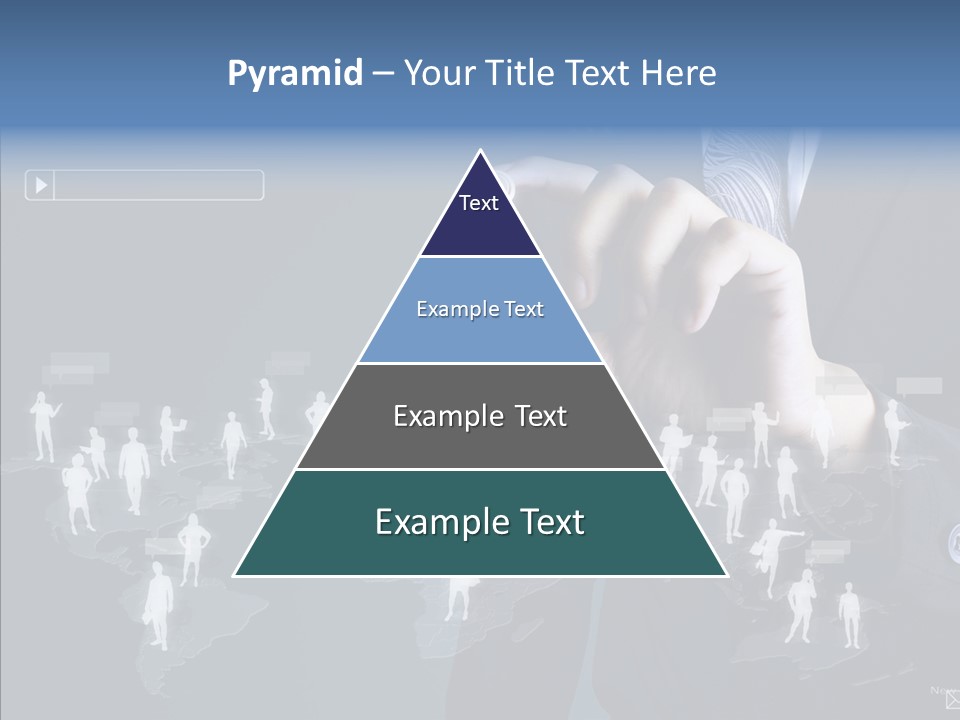 Pyramid – Your Title Text Here

Text

Example Text

Example Text

Example Text